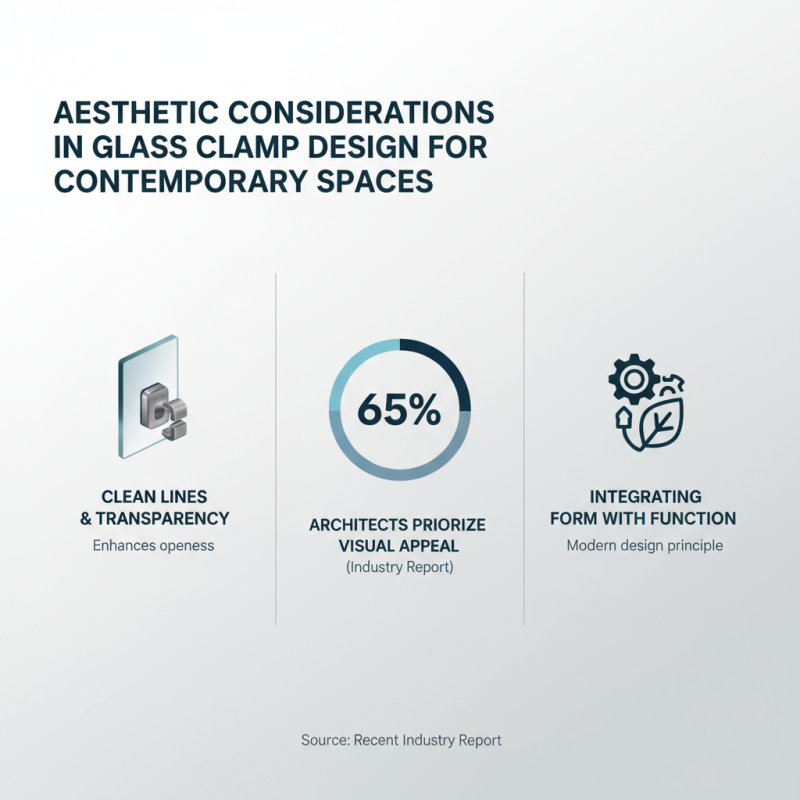 AESTHETIC CONSIDERATIONS IN GLASS CLAMP DESIGN FOR CONTEMPORARY SPACES

CLEAN LINES & TRANSPARENCY
Enhances openess

65%
ARCHITECTS PRIORIZE VISUAL APPEAL
(Industry Report)

INTEGRATING FORM WITH FUNCTION
Modern design principle

Source: Recent Industry Report